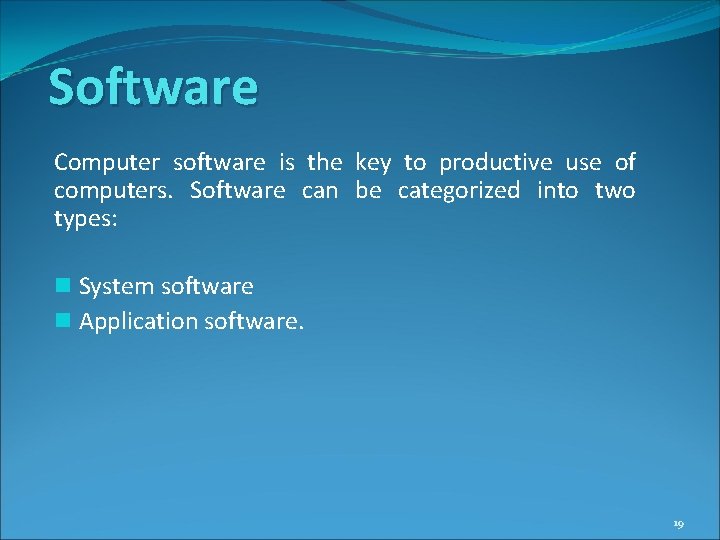 Software

Computer software is the key to productive use of computers. Software can be categorized into two types:

System software
Application software.

19